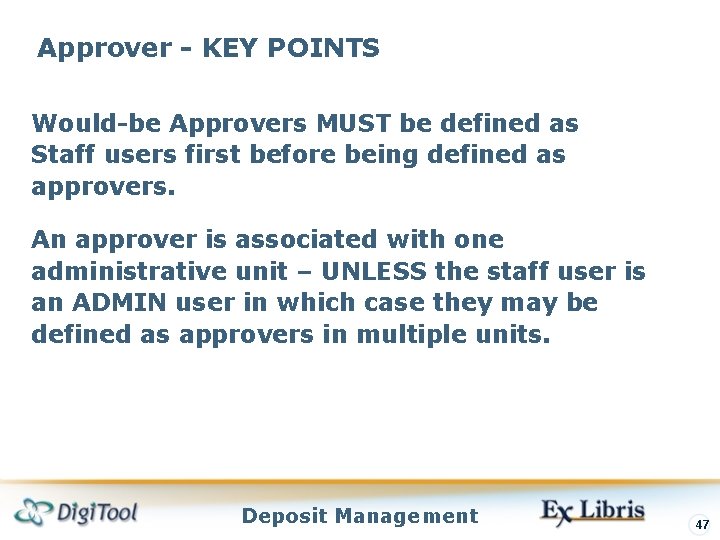 Approver - KEY POINTS

Would-be Approvers MUST be defined as Staff users first before being defined as approvers.

An approver is associated with one administrative unit – UNLESS the staff user is an ADMIN user in which case they may be defined as approvers in multiple units.

DigiTool

Deposit Management

Ex Libris

47